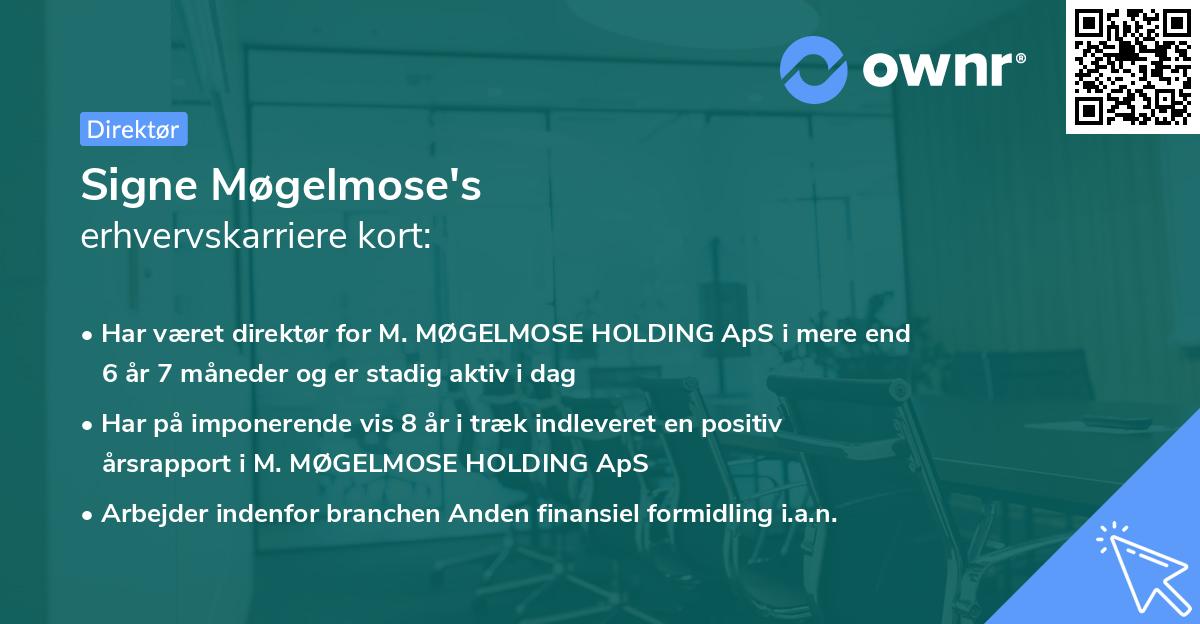 ownr®

Direktør

Signe Møgelmose's
erhvervskarriere kort:

• Har været direktør for M. MØGELMOSE HOLDING ApS i mere end 6 år 7 måneder og er stadig aktiv i dag

• Har på imponerende vis 8 år i træk indleveret en positiv årsrapport i M. MØGELMOSE HOLDING ApS

• Arbejder indenfor branchen Anden finansiel formidling i.a.n.